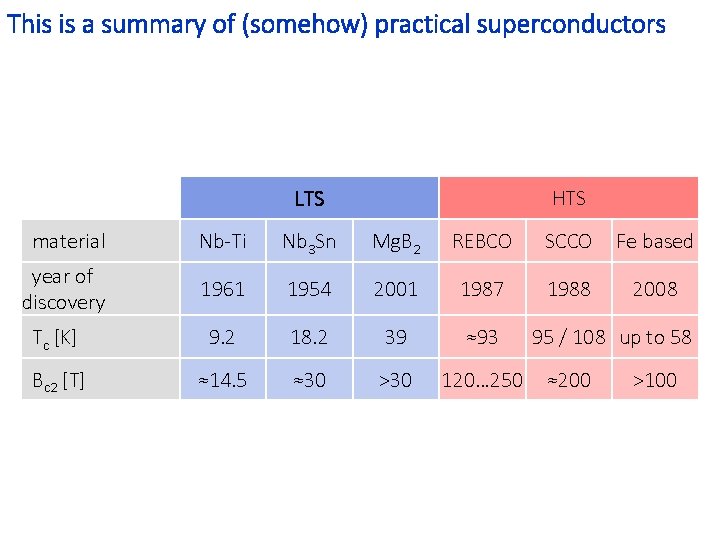 This is a summary of (somehow) practical superconductors

| | LTS | | | HTS | | |
|---|---|---|---|---|---|---|
| material | Nb-Ti | $Nb_3Sn$ | $MgB_2$ | REBCO | SCCO | Fe based |
| year of discovery | 1961 | 1954 | 2001 | 1987 | 1988 | 2008 |
| $T_c$ [K] | 9.2 | 18.2 | 39 | ≈93 | 95 / 108 | up to 58 |
| $B_{c2}$ [T] | ≈14.5 | ≈30 | >30 | 120…250 | ≈200 | >100 |